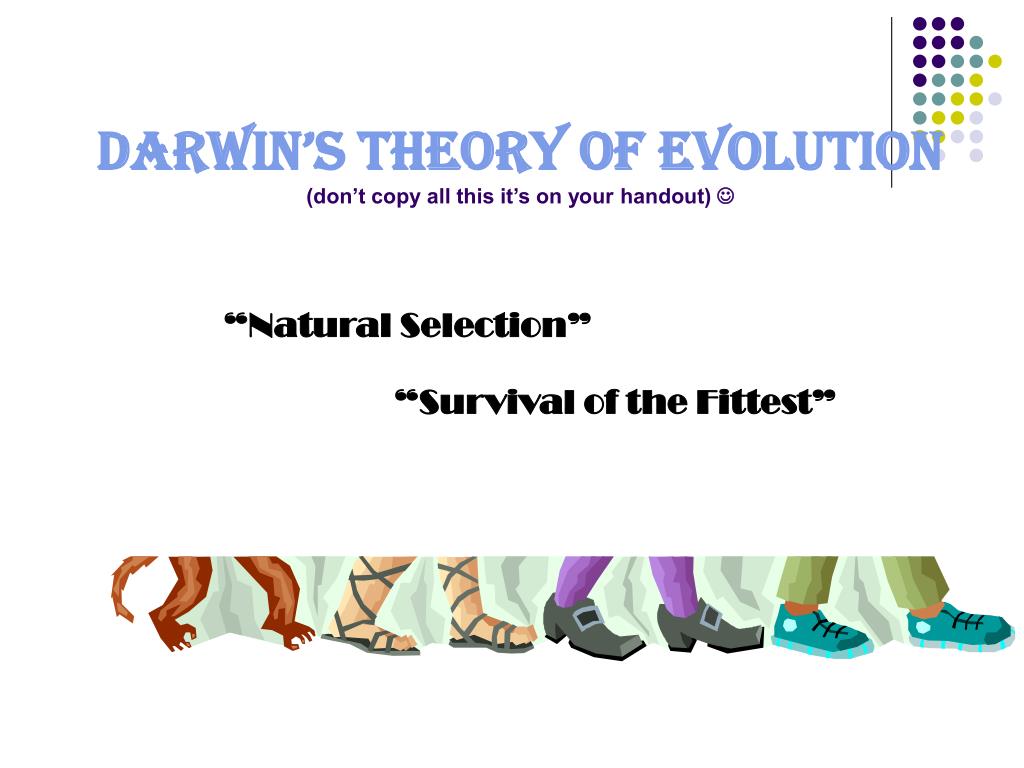 DARWIN'S THEORY OF EVOLUTION
(don't copy all this it's on your handout) ☺

"Natural Selection"

"Survival of the Fittest"